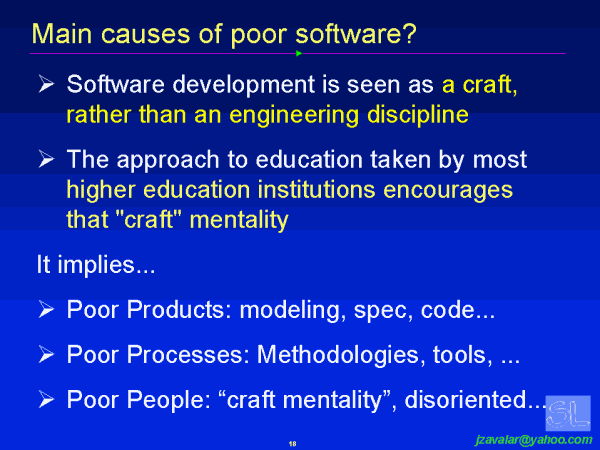 Main causes of poor software?

➢ Software development is seen as a craft, rather than an engineering discipline

➢ The approach to education taken by most higher education institutions encourages that "craft" mentality

It implies...

➢ Poor Products: modeling, spec, code...

➢ Poor Processes: Methodologies, tools, ...

➢ Poor People: “craft mentality”, disoriented...

SL

18

jzavalar@yahoo.com